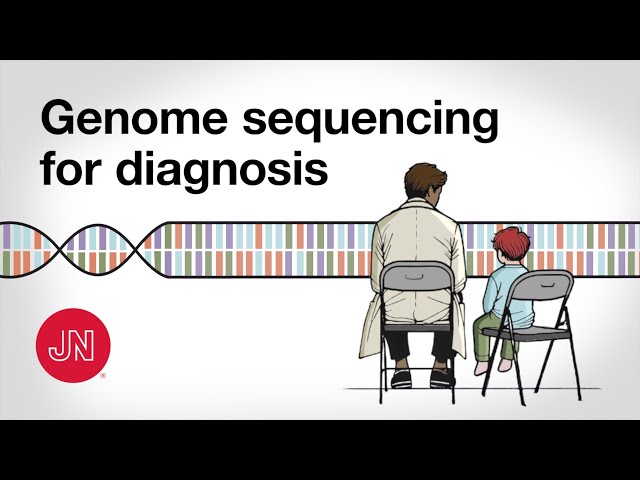 Genome sequencing for diagnosis

JN
®